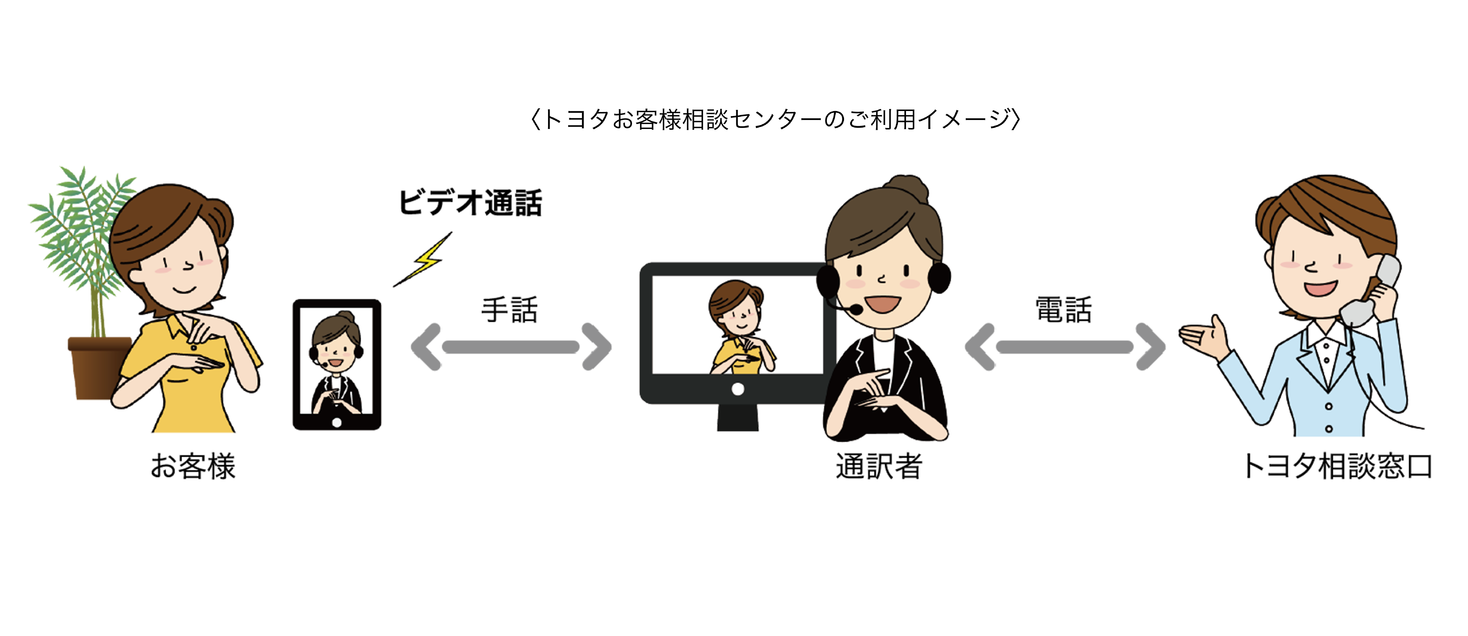 〈トヨタお客様相談センターのご利用イメージ〉

ビデオ通話

手話

電話

お客様

通訳者

トヨタ相談窓口